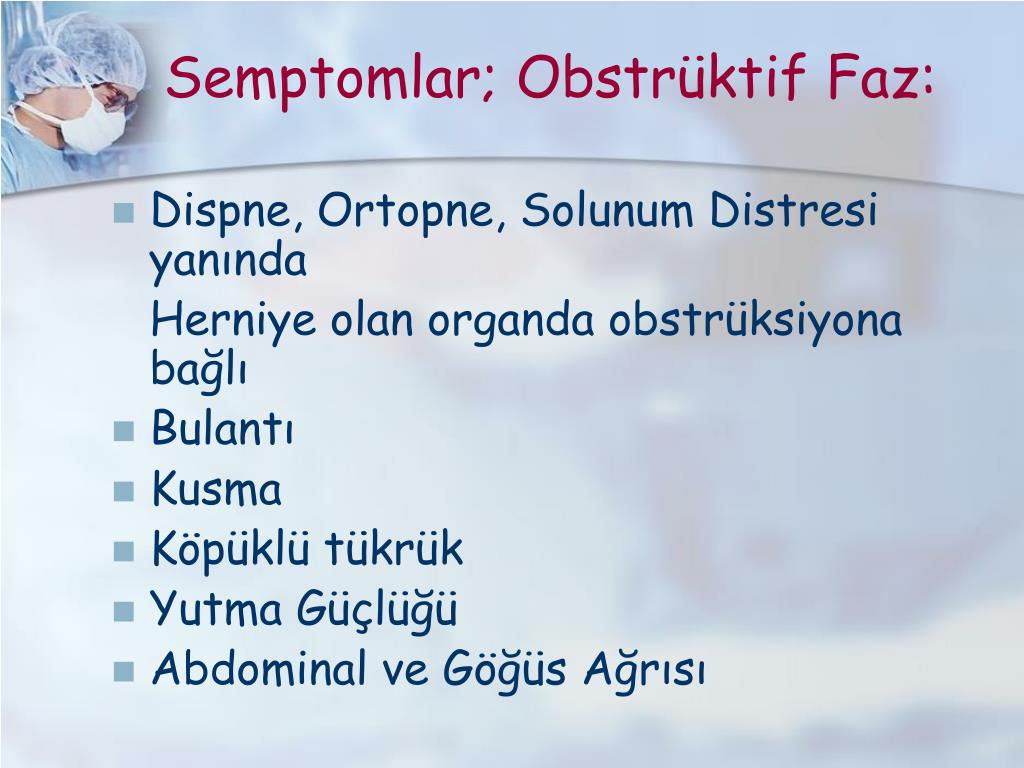 Semptomlar; Obstrüktif Faz:

Dispne, Ortopne, Solunum Distresi yanında

Herniye olan organda obstrüksiyona bağlı

Bulantı

Kusma

Köpüklü tükrük

Yutma Güçlüğü

Abdominal ve Göğüs Ağrısı